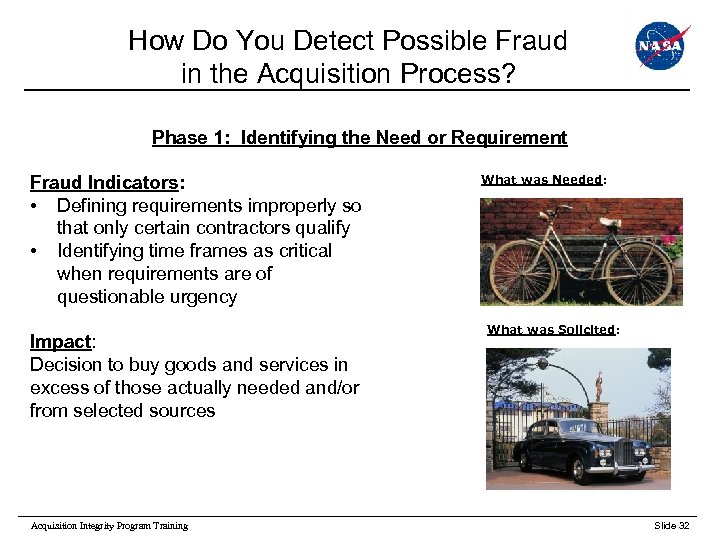 How Do You Detect Possible Fraud in the Acquisition Process?

NASA

Phase 1: Identifying the Need or Requirement

Fraud Indicators:
• Defining requirements improperly so that only certain contractors qualify
• Identifying time frames as critical when requirements are of questionable urgency

Impact:
Decision to buy goods and services in excess of those actually needed and/or from selected sources

What was Needed:

What was Solicited:

Acquisition Integrity Program Training

Slide 32